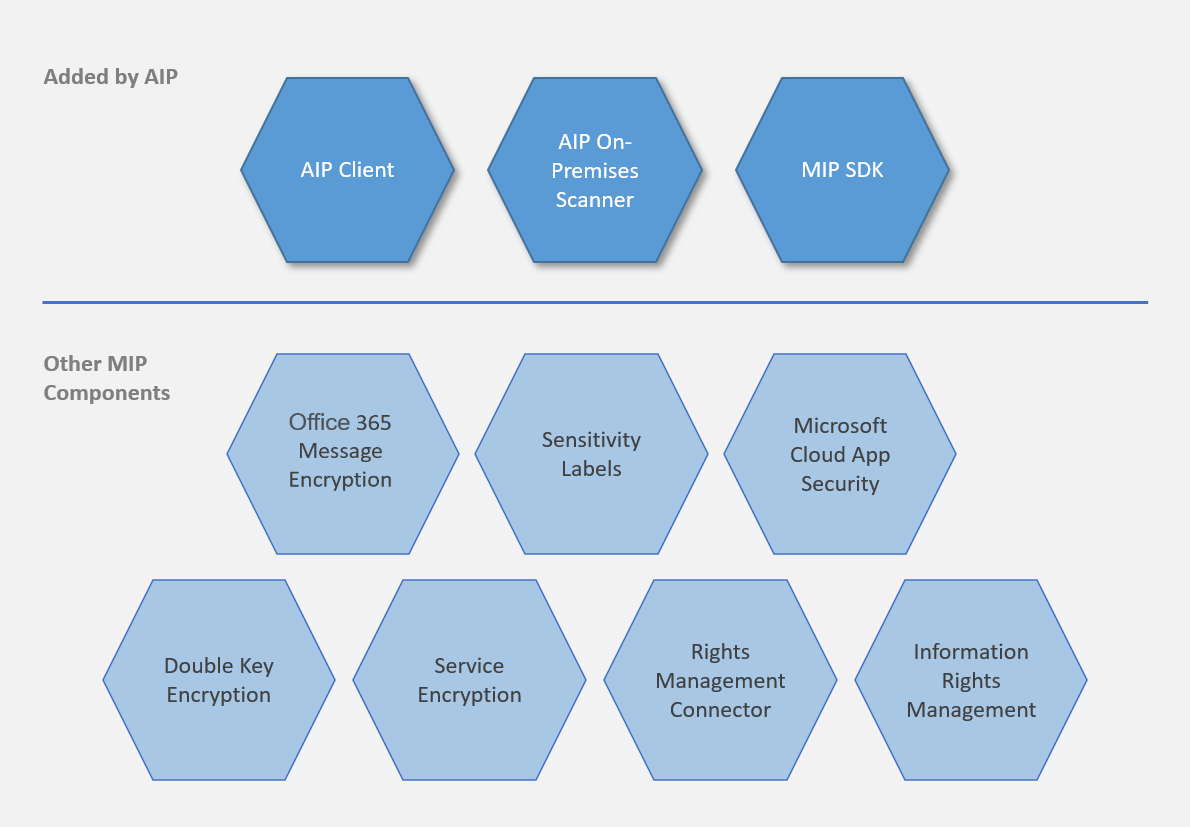 Added by AIP

AIP Client

AIP On-Premises Scanner

MIP SDK

Other MIP Components

Office 365 Message Encryption

Sensitivity Labels

Microsoft Cloud App Security

Double Key Encryption

Service Encryption

Rights Management Connector

Information Rights Management